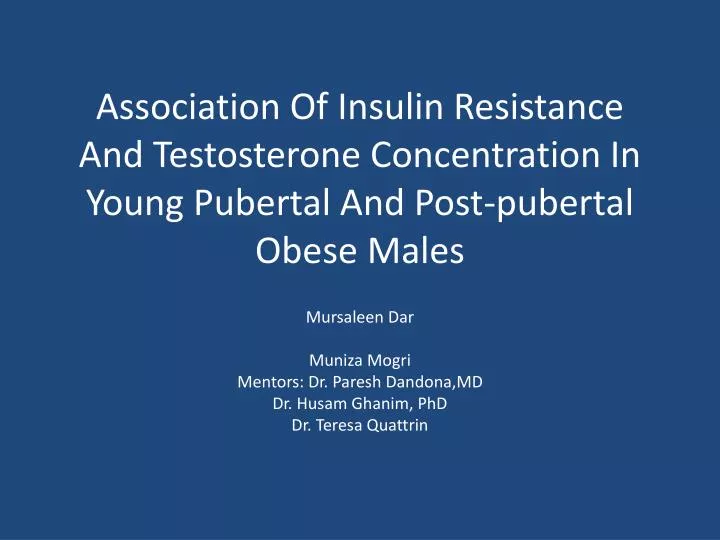 Association Of Insulin Resistance And Testosterone Concentration In Young Pubertal And Post-pubertal Obese Males

Mursaleen Dar

Muniza Mogri
Mentors: Dr. Paresh Dandona,MD
Dr. Husam Ghanim, PhD
Dr. Teresa Quattrin